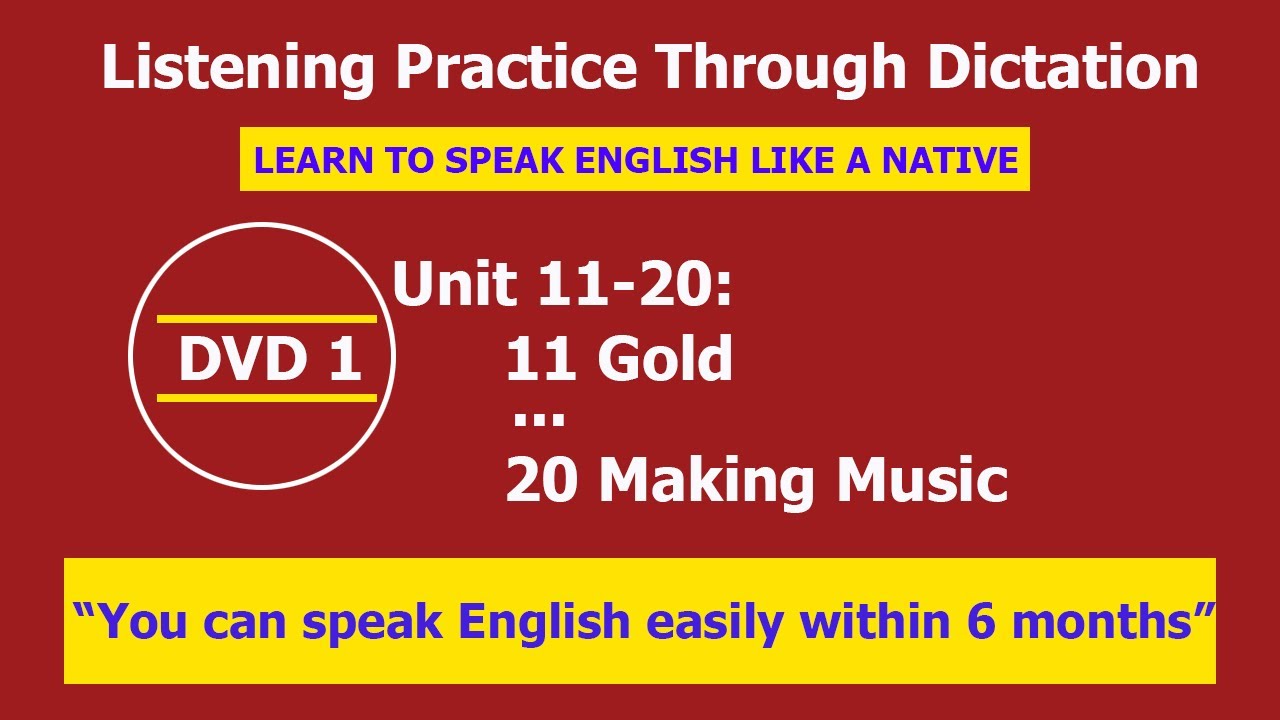 Listening Practice Through Dictation

LEARN TO SPEAK ENGLISH LIKE A NATIVE

DVD 1

Unit 11-20:
11 Gold
...
20 Making Music

“You can speak English easily within 6 months”